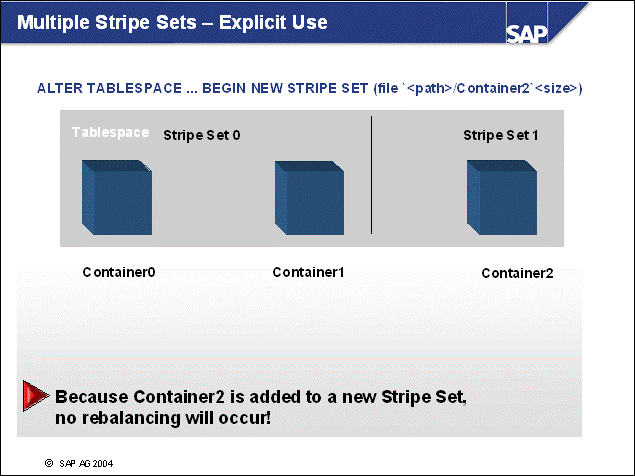 Multiple Stripe Sets – Explicit Use

SAP

ALTER TABLESPACE ... BEGIN NEW STRIPE SET (file `<path>/Container2`<size>)

Tablespace

Stripe Set 0

Stripe Set 1

Container0

Container1

Container2

Because Container2 is added to a new Stripe Set, no rebalancing will occur!

© SAP AG 2004